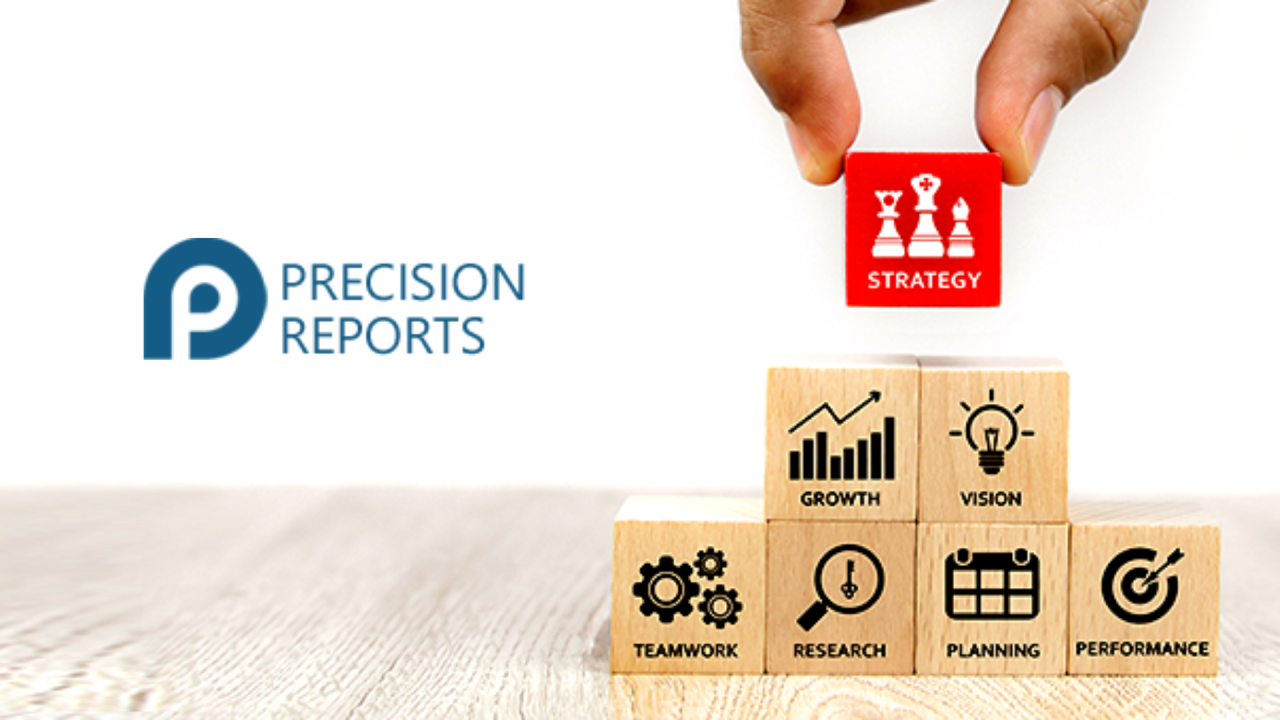 PRECISION REPORTS

STRATEGY

GROWTH

VISION

TEAMWORK

RESEARCH

PLANNING

PERFORMANCE